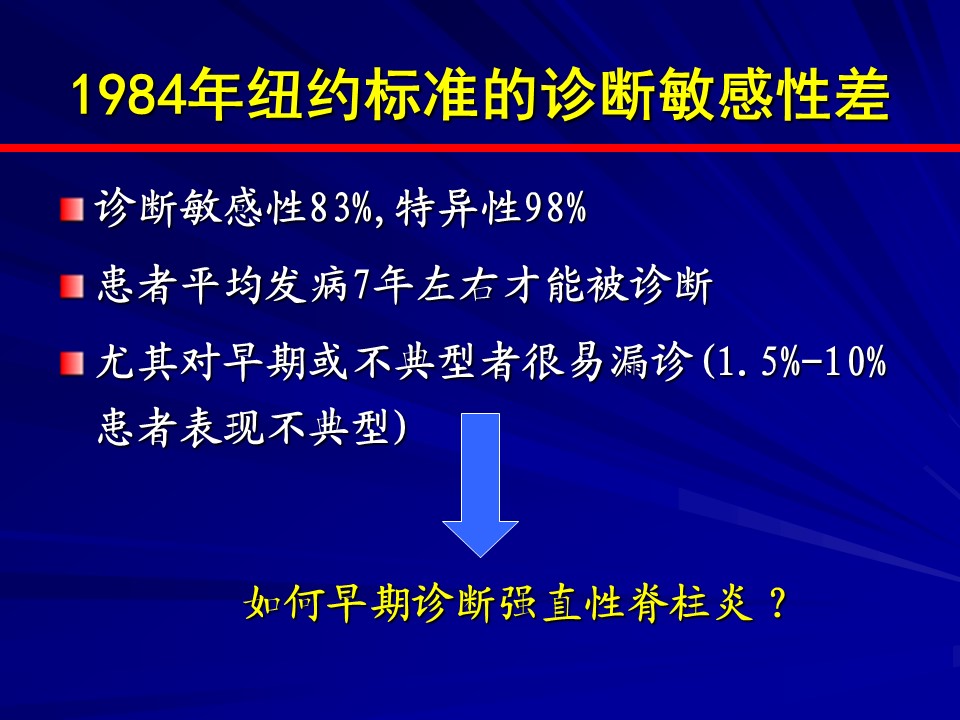 1984年纽约标准的诊断敏感性差

诊断敏感性83%,特异性98%

患者平均发病7年左右才能被诊断

尤其对早期或不典型者很易漏诊(1.5%-10%患者表现不典型)

如何早期诊断强直性脊柱炎？